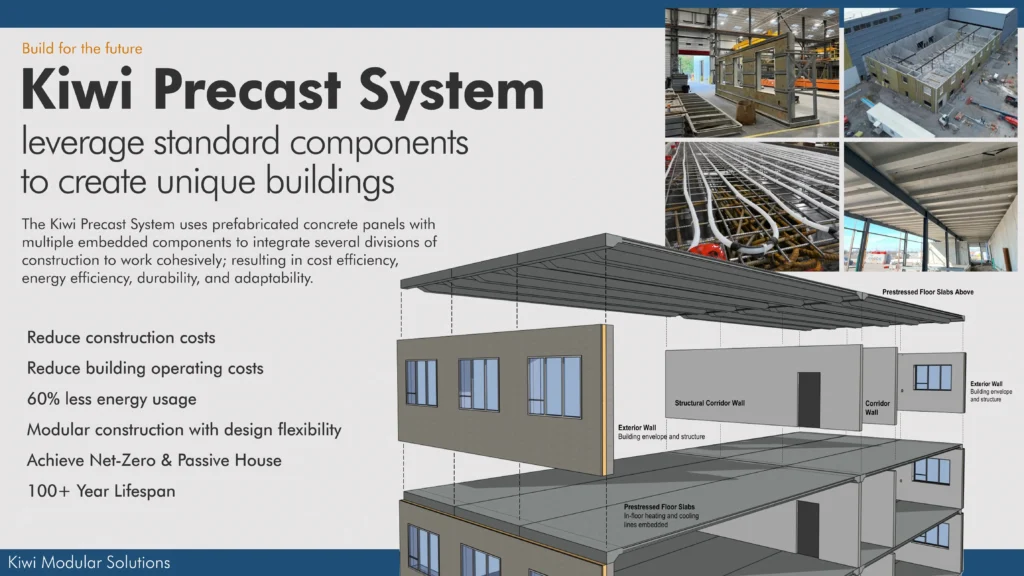 Build for the future

Kiwi Precast System

leverage standard components to create unique buildings

The Kiwi Precast System uses prefabricated concrete panels with multiple embedded components to integrate several divisions of construction to work cohesively; resulting in cost efficiency, energy efficiency, durability, and adaptability.

Reduce construction costs

Reduce building operating costs

60% less energy usage

Modular construction with design flexibility

Achieve Net-Zero & Passive House

100+ Year Lifespan

Prestressed Floor Slabs Above

Structural Corridor Wall

Corridor Wall

Exterior Wall
Building envelope and structure

Exterior Wall
Building envelope and structure

Prestressed Floor Slabs
In-floor heating and cooling lines embedded

Kiwi Modular Solutions